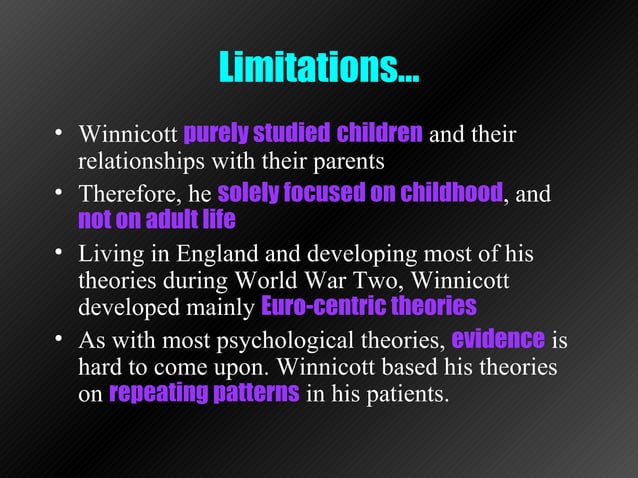 Limitations…

• Winnicott purely studied children and their relationships with their parents

• Therefore, he solely focused on childhood, and not on adult life

• Living in England and developing most of his theories during World War Two, Winnicott developed mainly Euro-centric theories

• As with most psychological theories, evidence is hard to come upon. Winnicott based his theories on repeating patterns in his patients.